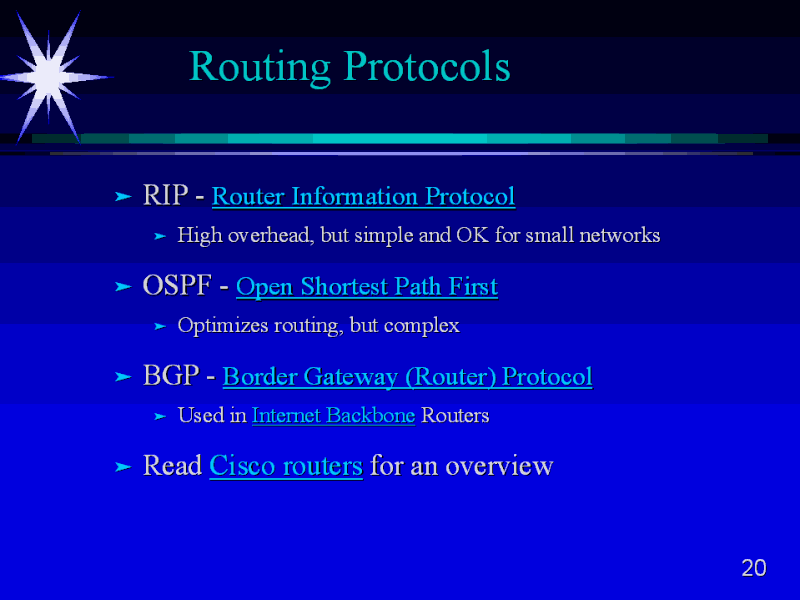 Routing Protocols

➤ RIP - Router Information Protocol

➤ High overhead, but simple and OK for small networks

➤ OSPF - Open Shortest Path First

➤ Optimizes routing, but complex

➤ BGP - Border Gateway (Router) Protocol

➤ Used in Internet Backbone Routers

➤ Read Cisco routers for an overview

20